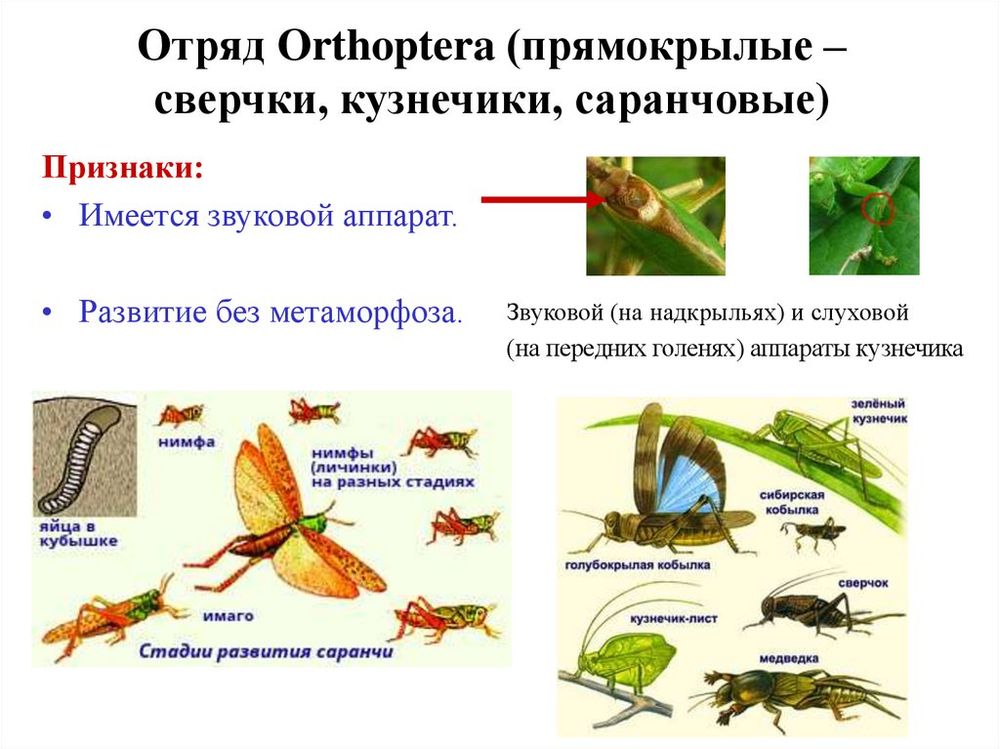 Отряд Orthoptera (прямокрылые – сверчки, кузнечики, саранчовые)

Признаки:

• Имеется звуковой аппарат.

• Развитие без метаморфоза.

Звуковой (на надкрыльях) и слуховой (на передних голенях) аппараты кузнечика

яйца в кубышке

нимфа

нимфы (личинки) на разных стадиях

имаго

Стадии развития саранчи

зелёный кузнечик

сибирская кобылка

голубокрылая кобылка

сверчок

кузнечик-лист

медведка